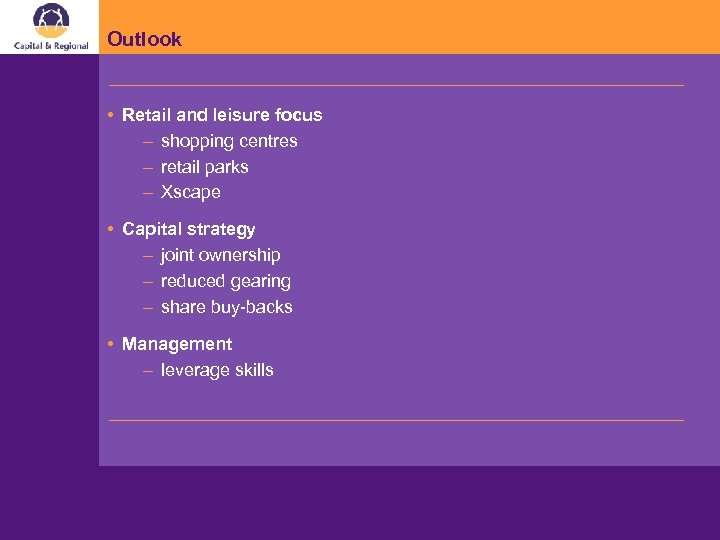 Capital & Regional

Outlook

• Retail and leisure focus
– shopping centres
– retail parks
– Xscape

• Capital strategy
– joint ownership
– reduced gearing
– share buy-backs

• Management
– leverage skills